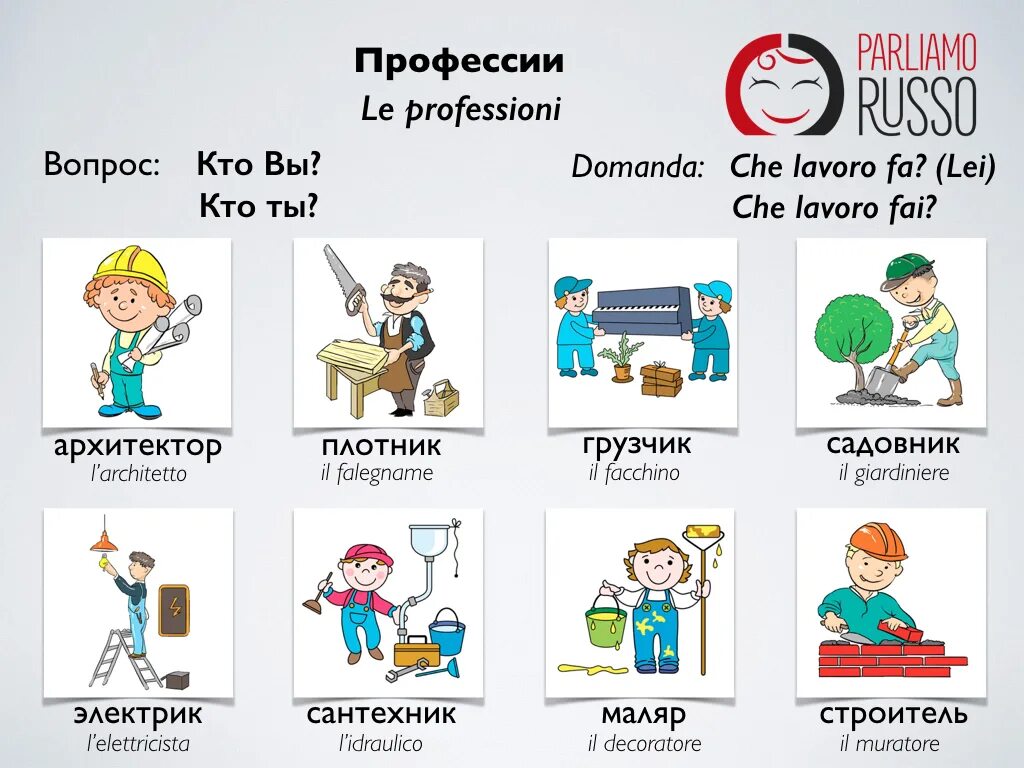 Профессии
Le professioni

PARLIAMO RUSSO

Вопрос: Кто Вы?
Кто ты?

Domanda: Che lavoro fa? (Lei)
Che lavoro fai?

архитектор
l'architetto

плотник
il falegname

грузчик
il facchino

садовник
il giardiniere

электрик
l'elettricista

сантехник
l'idraulico

маляр
il decoratore

строитель
il muratore